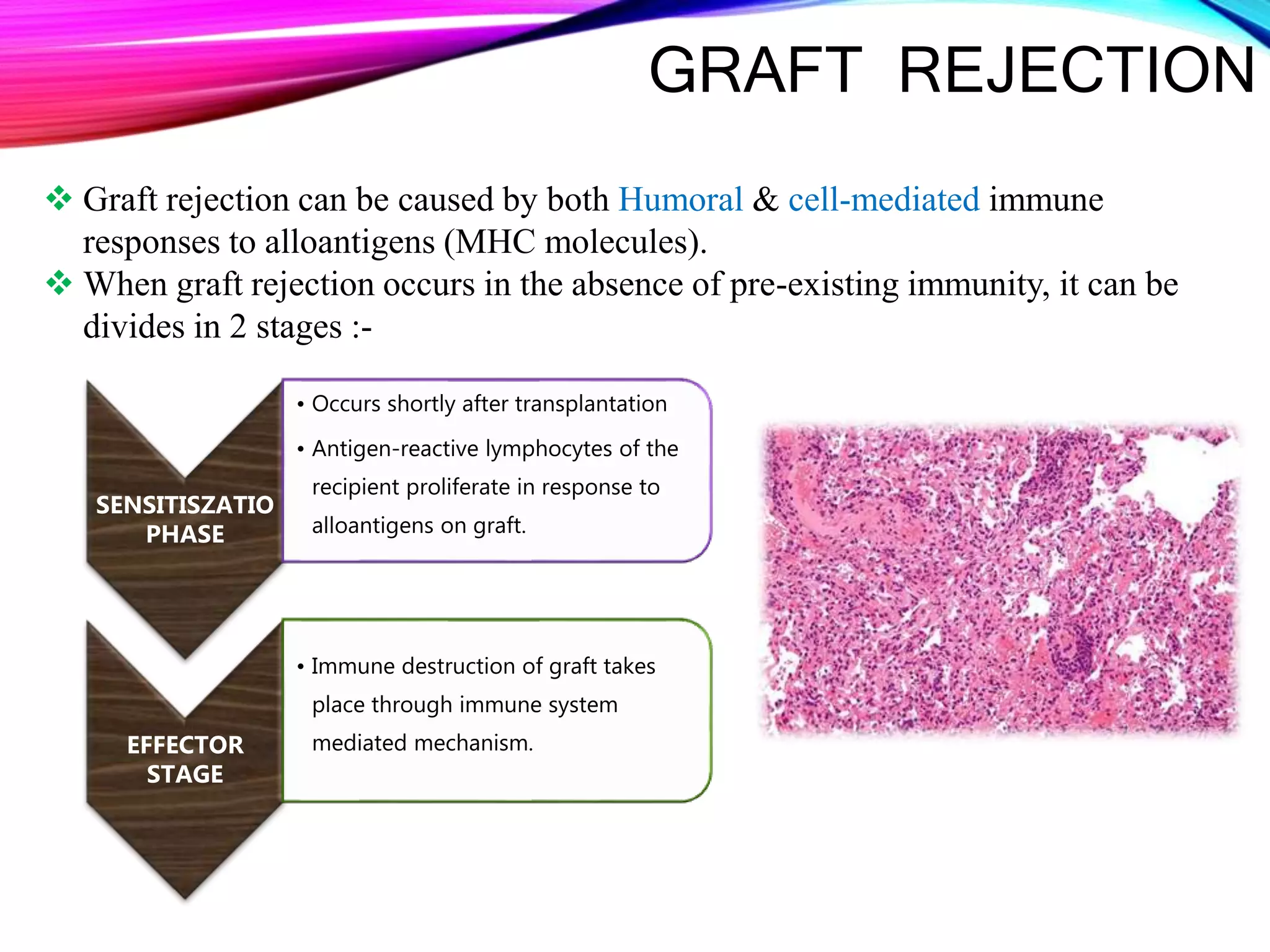 GRAFT REJECTION

❖ Graft rejection can be caused by both Humoral & cell-mediated immune responses to alloantigens (MHC molecules).

❖ When graft rejection occurs in the absence of pre-existing immunity, it can be divides in 2 stages :-

SENSITISZATIO PHASE

• Occurs shortly after transplantation
• Antigen-reactive lymphocytes of the recipient proliferate in response to alloantigens on graft.

EFFECTOR STAGE

• Immune destruction of graft takes place through immune system mediated mechanism.